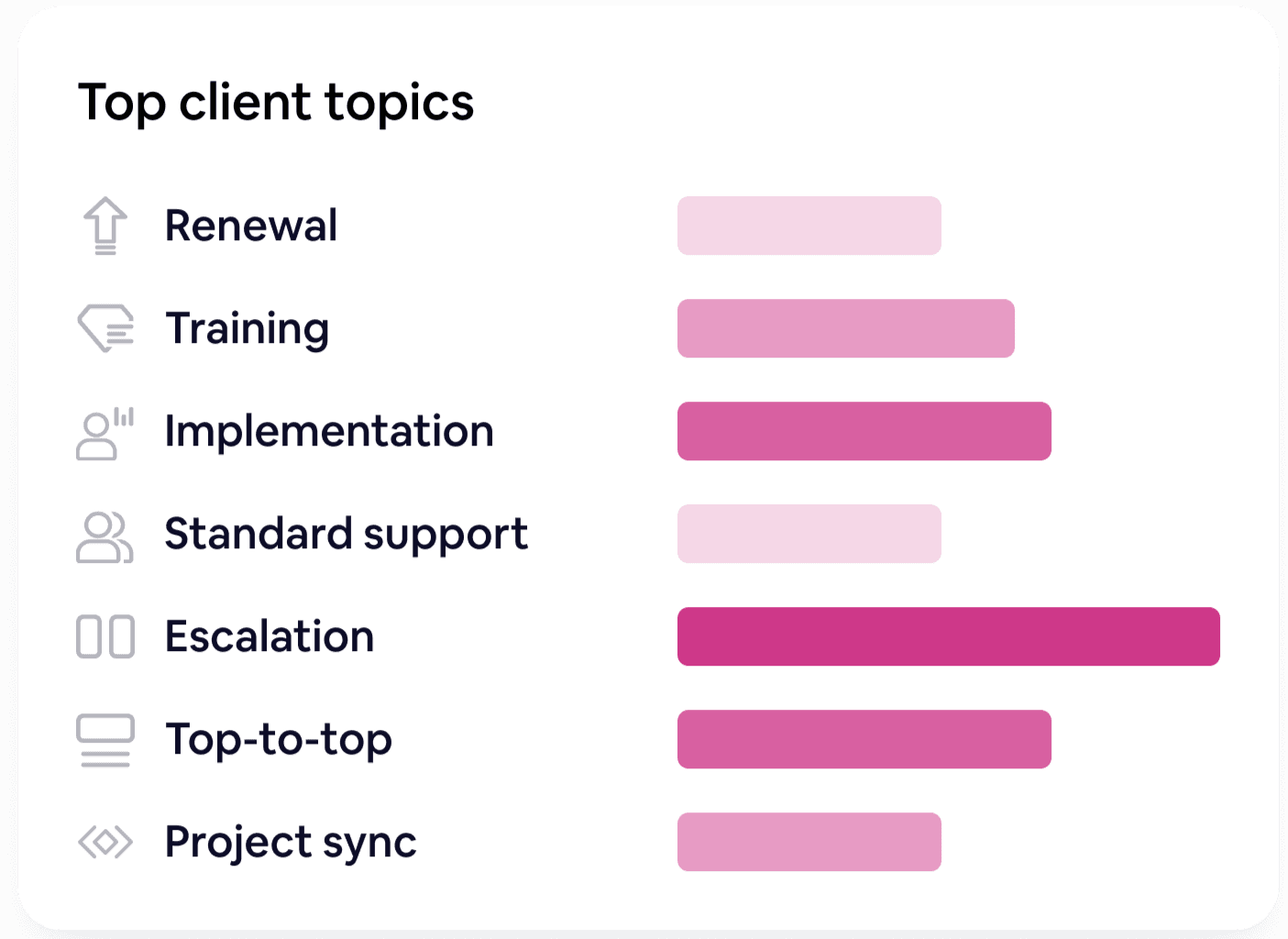 Top client topics

Renewal

Training

Implementation

Standard support

Escalation

Top-to-top

Project sync